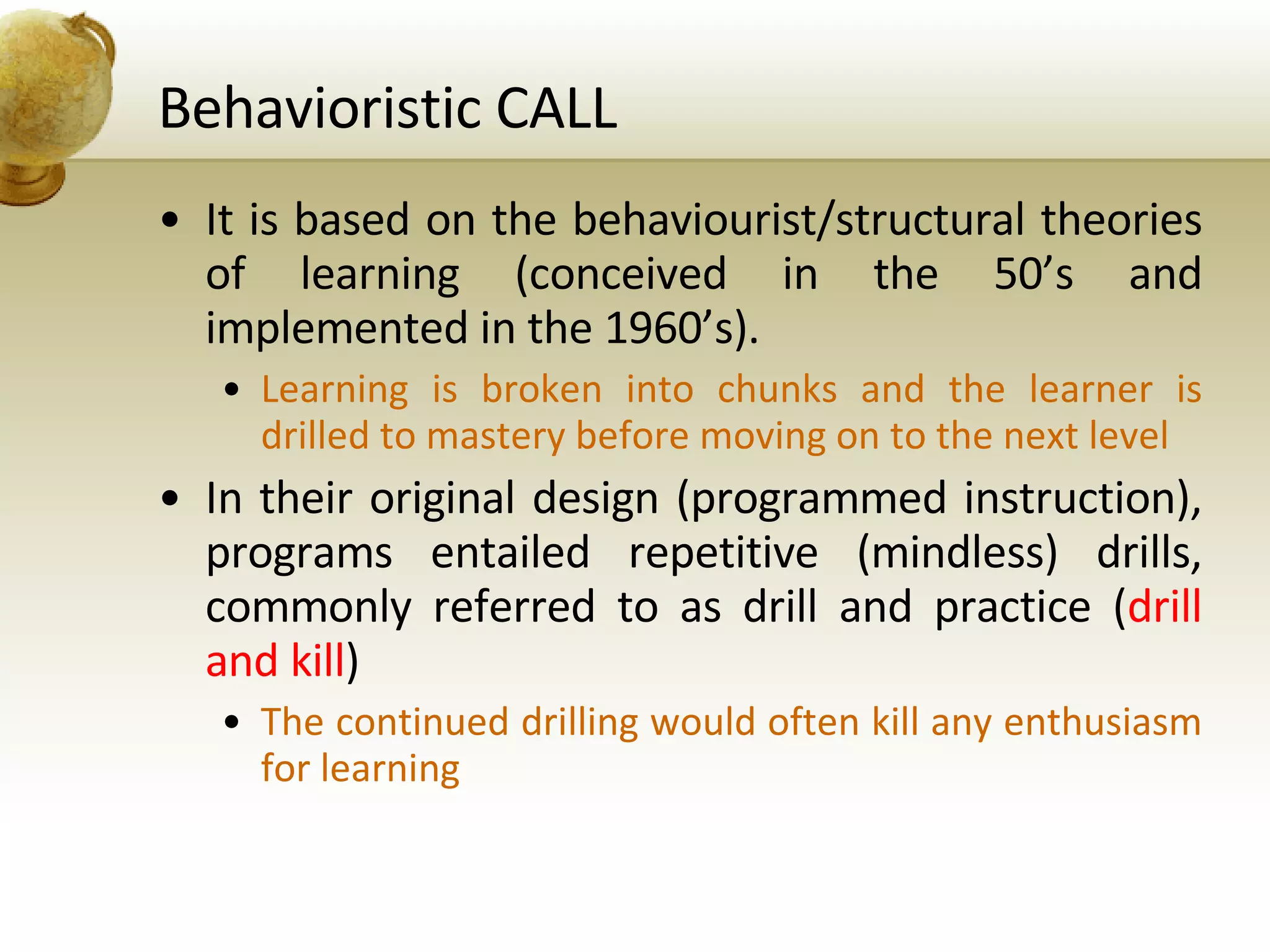 Behavioristic CALL

• It is based on the behaviourist/structural theories of learning (conceived in the 50’s and implemented in the 1960’s).

• Learning is broken into chunks and the learner is drilled to mastery before moving on to the next level

• In their original design (programmed instruction), programs entailed repetitive (mindless) drills, commonly referred to as drill and practice (drill and kill)

• The continued drilling would often kill any enthusiasm for learning